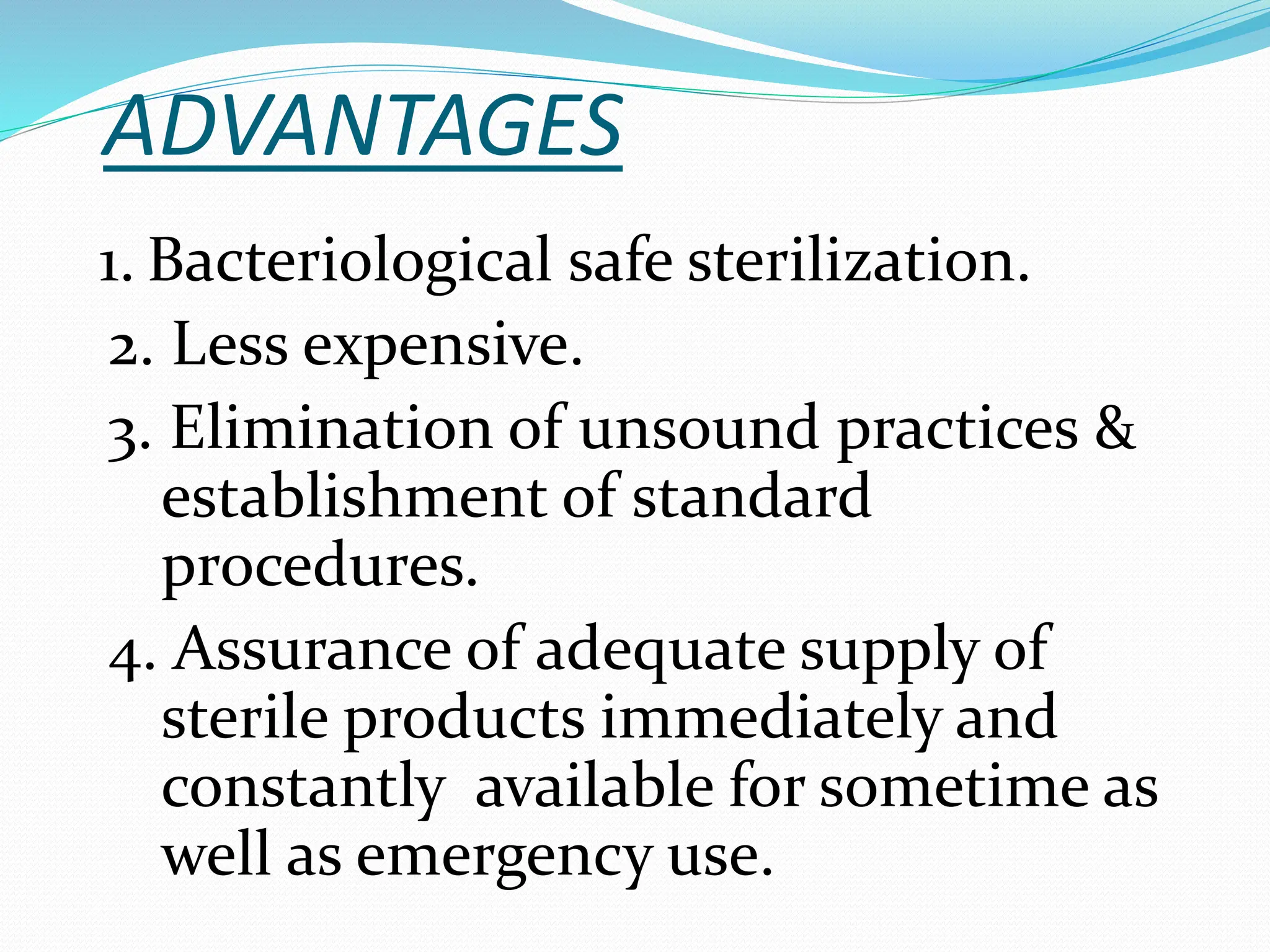 ADVANTAGES

1. Bacteriological safe sterilization.

2. Less expensive.

3. Elimination of unsound practices & establishment of standard procedures.

4. Assurance of adequate supply of sterile products immediately and constantly available for sometime as well as emergency use.